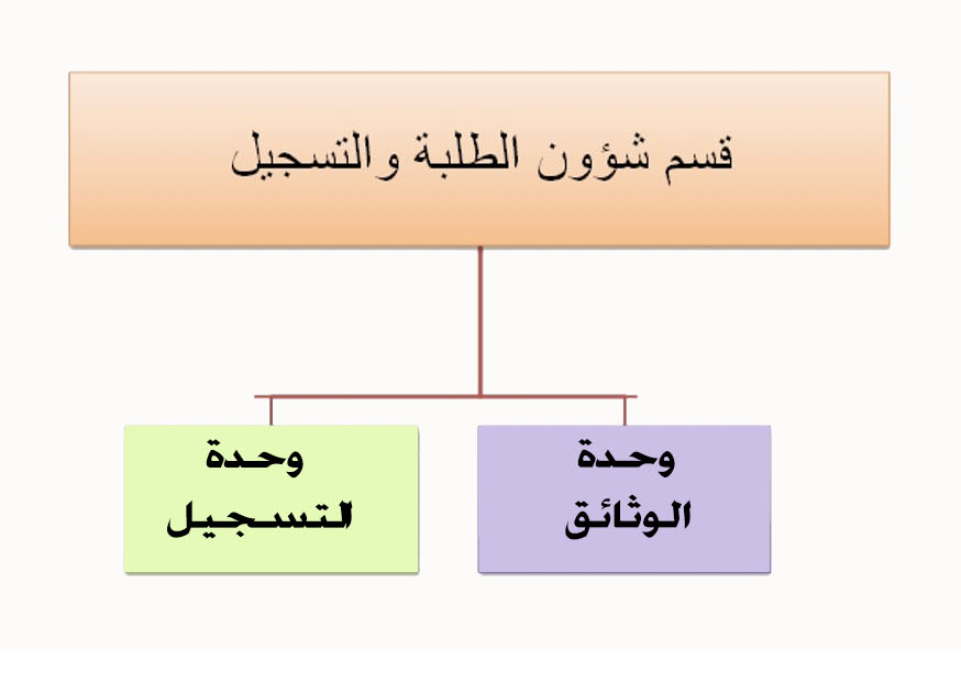 قسم شؤون الطلبة والتسجيل

وحدة الوثائق

وحدة التسجيل